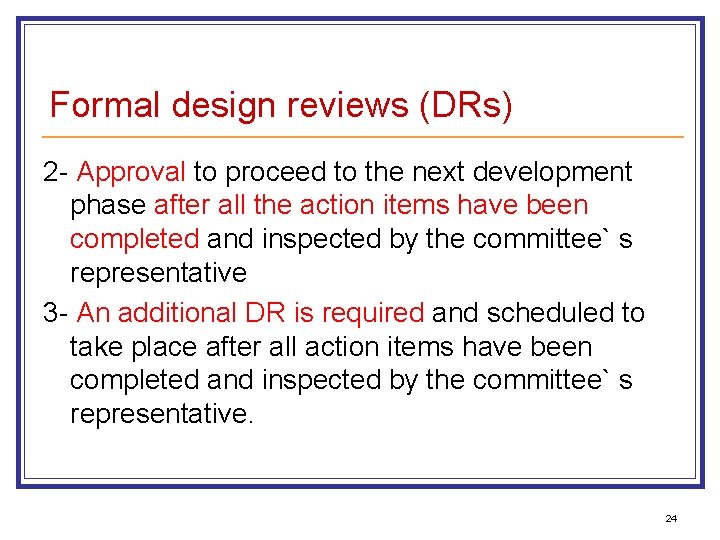 Formal design reviews (DRs)

2- Approval to proceed to the next development phase after all the action items have been completed and inspected by the committee` s representative

3- An additional DR is required and scheduled to take place after all action items have been completed and inspected by the committee` s representative.

24